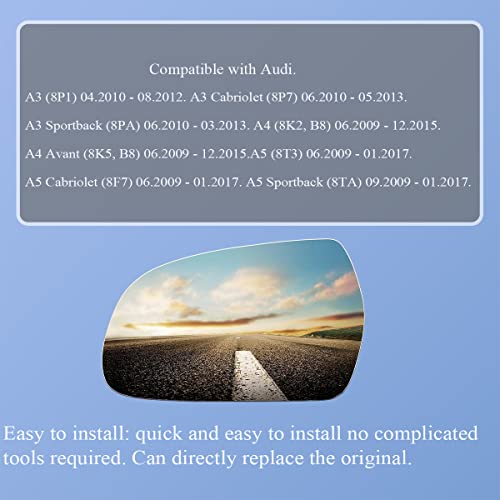 Compatible with Audi.

A3 (8P1) 04.2010 - 08.2012. A3 Cabriolet (8P7) 06.2010 - 05.2013.

A3 Sportback (8PA) 06.2010 - 03.2013. A4 (8K2, B8) 06.2009 - 12.2015.

A4 Avant (8K5, B8) 06.2009 - 12.2015.A5 (8T3) 06.2009 - 01.2017.

A5 Cabriolet (8F7) 06.2009 - 01.2017. A5 Sportback (8TA) 09.2009 - 01.2017.

Easy to install: quick and easy to install no complicated tools required. Can directly replace the original.